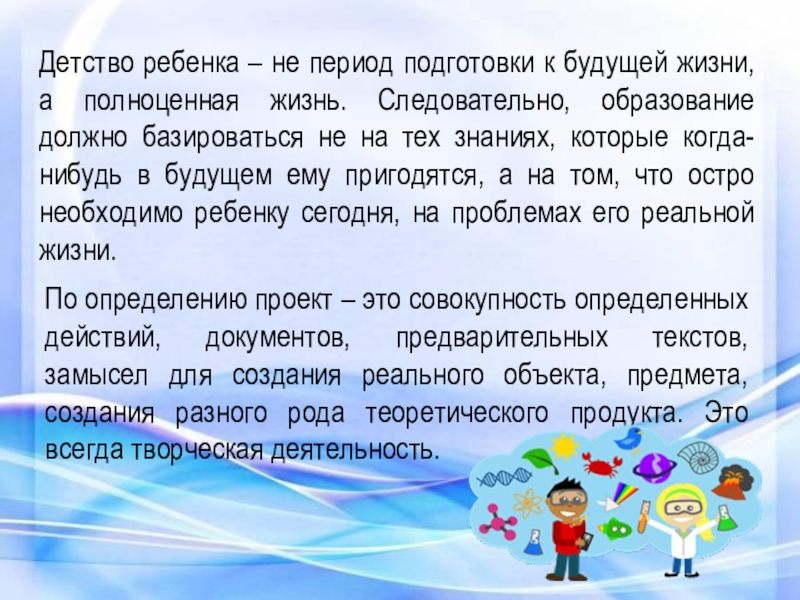 Детство ребенка – не период подготовки к будущей жизни, а полноценная жизнь. Следовательно, образование должно базироваться не на тех знаниях, которые когда-нибудь в будущем ему пригодятся, а на том, что остро необходимо ребенку сегодня, на проблемах его реальной жизни.

По определению проект – это совокупность определенных действий, документов, предварительных текстов, замысел для создания реального объекта, предмета, создания разного рода теоретического продукта. Это всегда творческая деятельность.